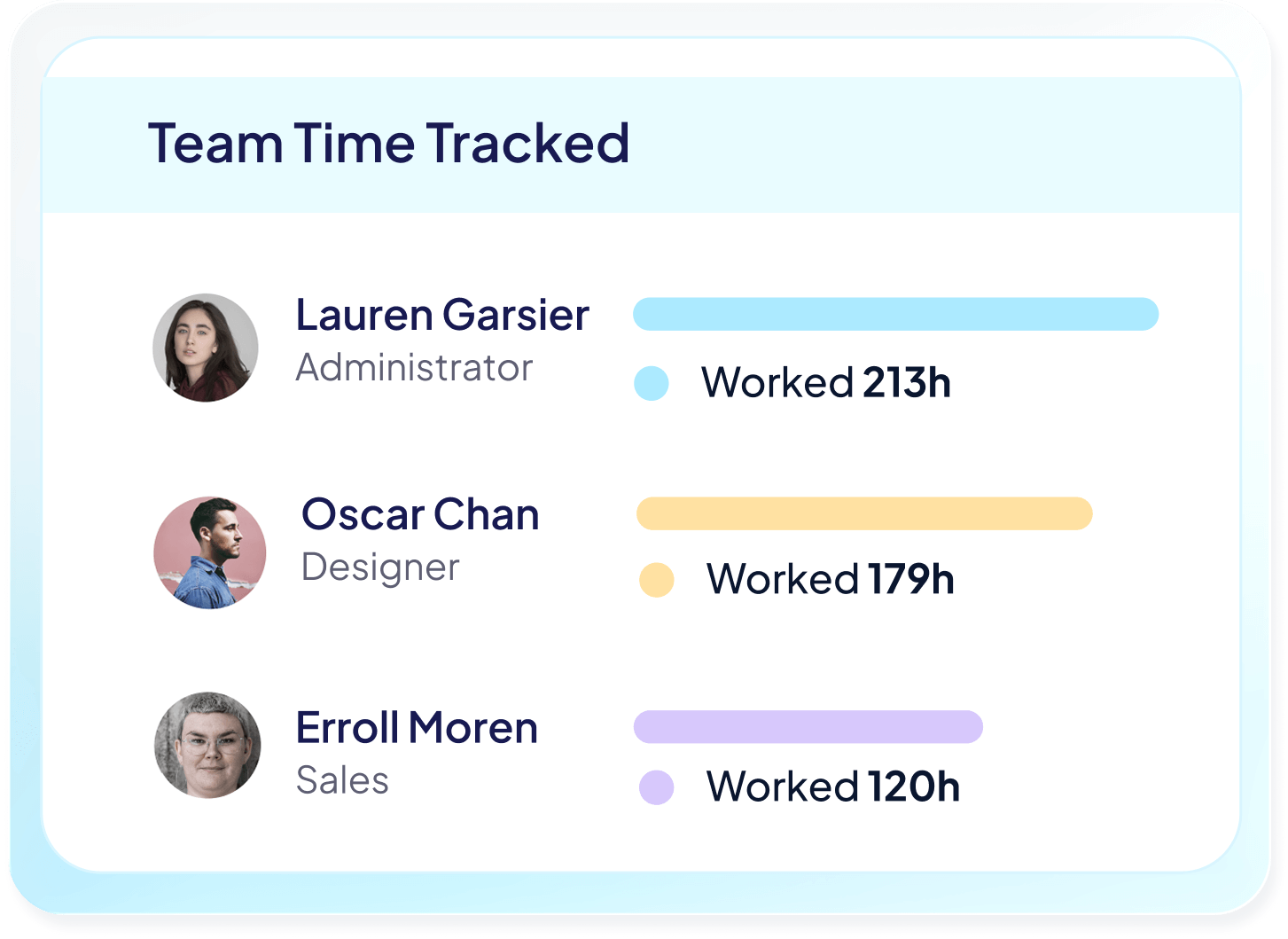 Team Time Tracked

Lauren Garsier
Administrator

Worked 213h

Oscar Chan
Designer

Worked 179h

Erroll Moren
Sales

Worked 120h